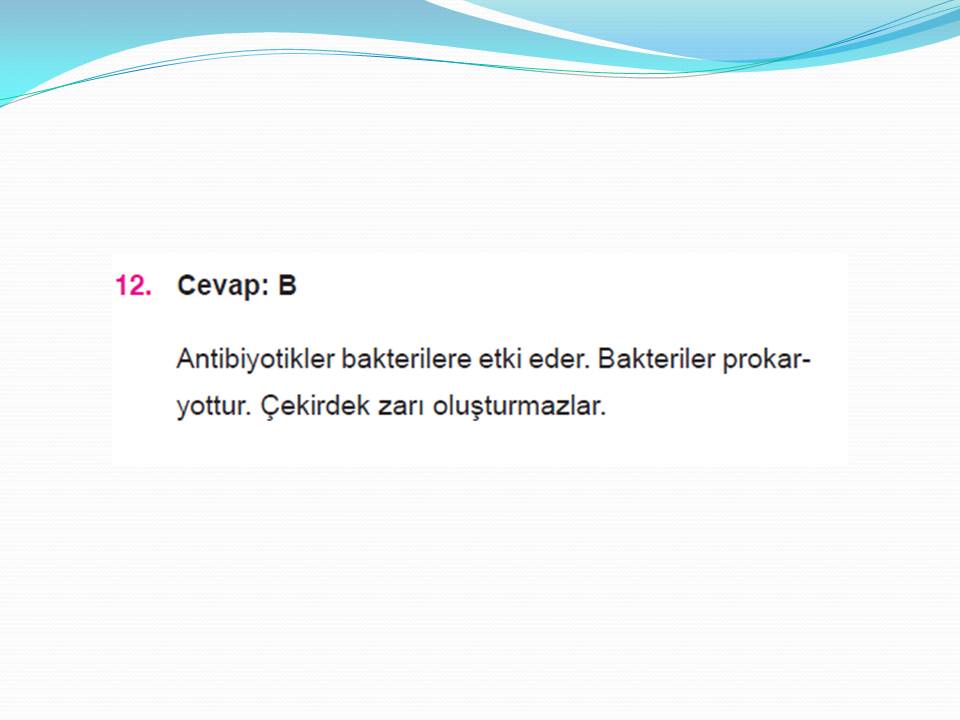 12. Cevap: B

Antibiyotikler bakterilere etki eder. Bakteriler prokaryottur. Çekirdek zarı oluşturmazlar.